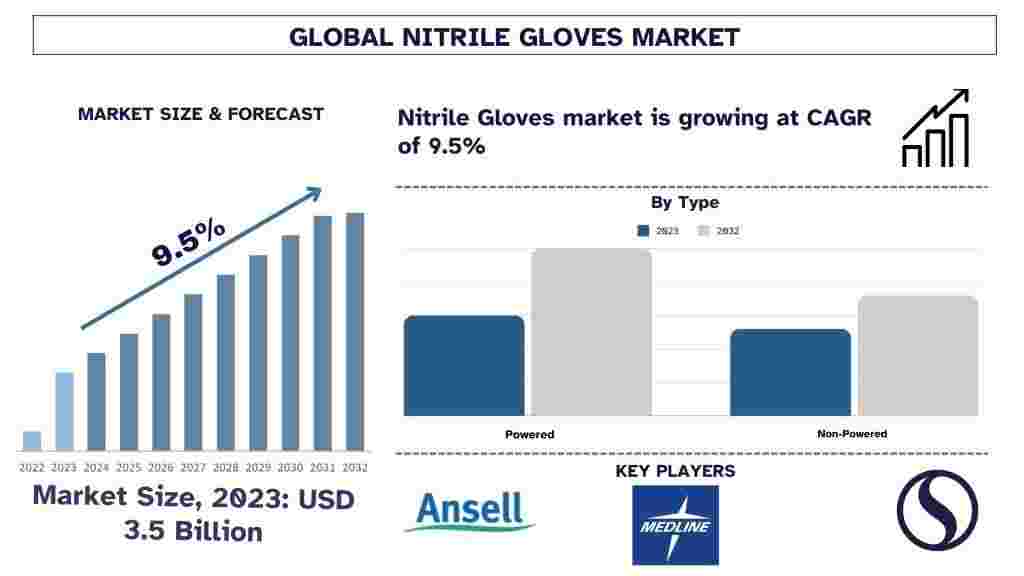 GLOBAL NITRILE GLOVES MARKET

MARKET SIZE & FORECAST

9.5%

2022 2023 2024 2025 2026 2027 2028 2029 2030 2031 2032

Market Size, 2023: USD 3.5 Billion

Nitrile Gloves market is growing at CAGR of 9.5%

By Type

2023 2032

Powered

Non-Powered

KEY PLAYERS

Ansell

MEDLINE